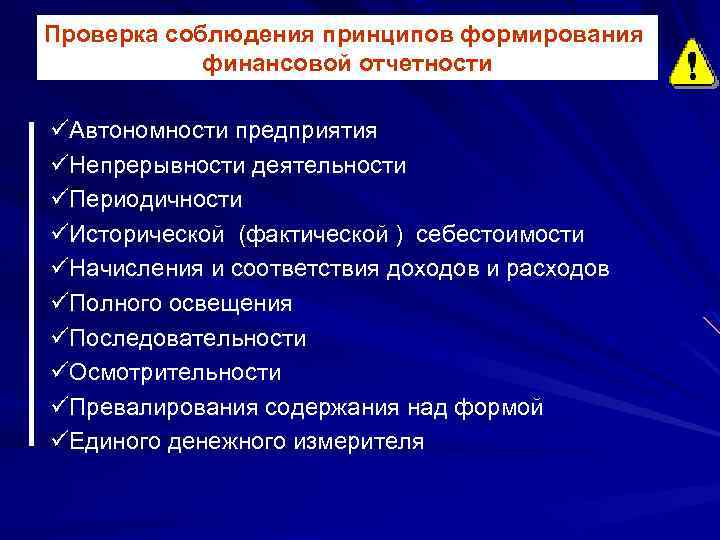 Проверка соблюдения принципов формирования финансовой отчетности

!

✓Автономности предприятия
✓Непрерывности деятельности
✓Периодичности
✓Исторической (фактической ) себестоимости
✓Начисления и соответствия доходов и расходов
✓Полного освещения
✓Последовательности
✓Осмотрительности
✓Превалирования содержания над формой
✓Единого денежного измерителя